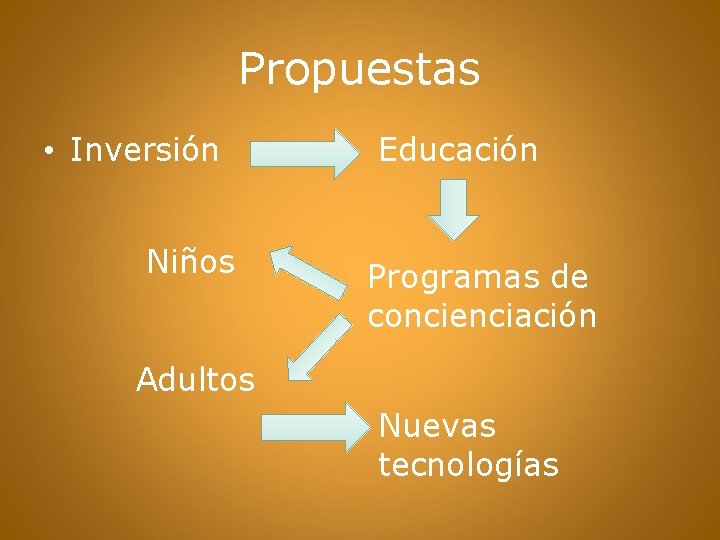 Propuestas

• Inversión

Educación

Niños

Programas de concienciación

Adultos

Nuevas tecnologías